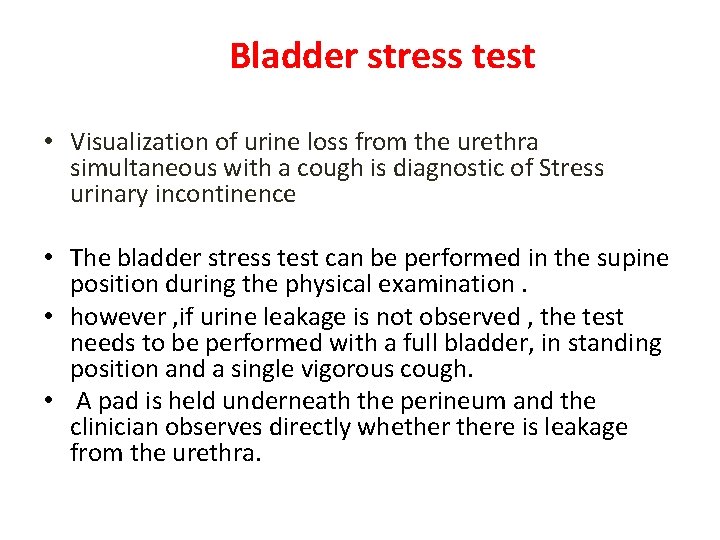 Bladder stress test

• Visualization of urine loss from the urethra simultaneous with a cough is diagnostic of Stress urinary incontinence

• The bladder stress test can be performed in the supine position during the physical examination .
• however ,if urine leakage is not observed , the test needs to be performed with a full bladder, in standing position and a single vigorous cough.
• A pad is held underneath the perineum and the clinician observes directly whether there is leakage from the urethra.